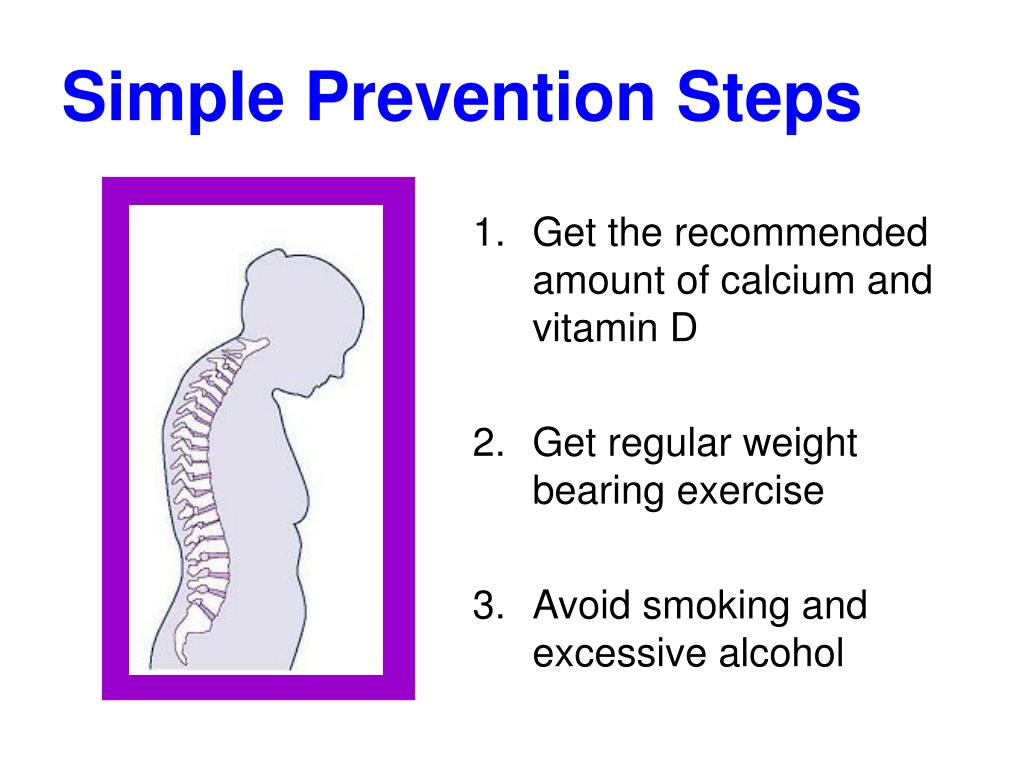 Simple Prevention Steps

1. Get the recommended amount of calcium and vitamin D

2. Get regular weight bearing exercise

3. Avoid smoking and excessive alcohol